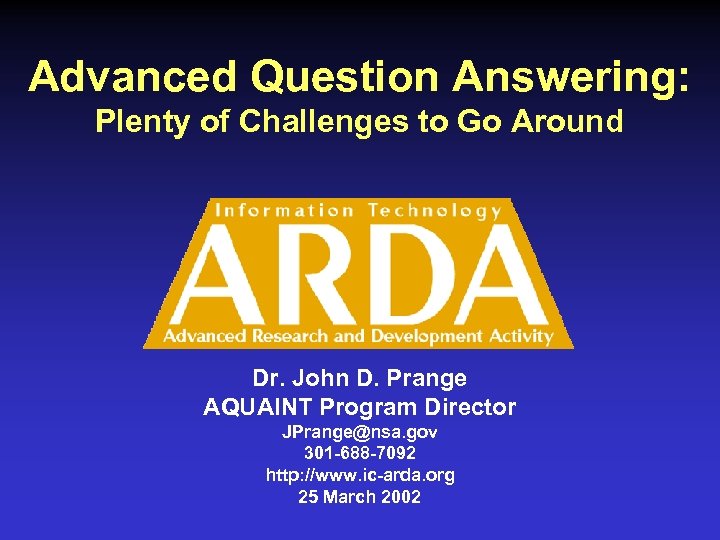 Advanced Question Answering:
Plenty of Challenges to Go Around

Information Technology
ARDA
Advanced Research and Development Activity

Dr. John D. Prange
AQUAINT Program Director
JPrange@nsa.gov
301-688-7092
http://www.ic-arda.org
25 March 2002